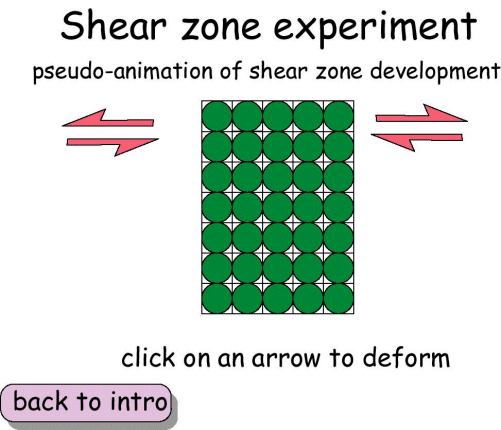 Shear zone experiment

pseudo-animation of shear zone development

click on an arrow to deform

back to intro